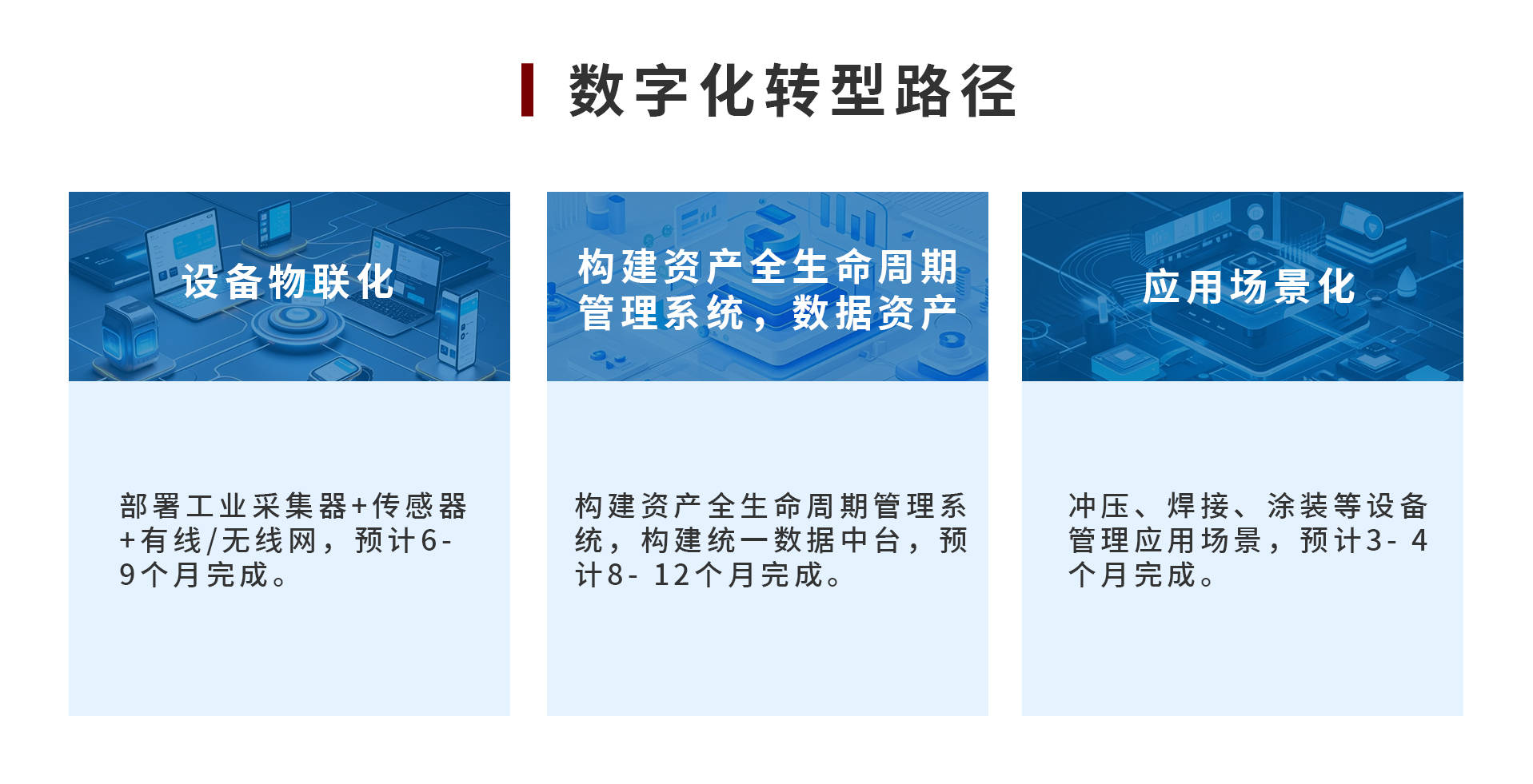 数字化转型路径

设备物联化

部署工业采集器+传感器+有线/无线网，预计6-9个月完成。

构建资产全生命周期管理系统，数据资产

构建资产全生命周期管理系统，构建统一数据中台，预计8- 12个月完成。

应用场景化

冲压、焊接、涂装等设备管理应用场景，预计3- 4个月完成。